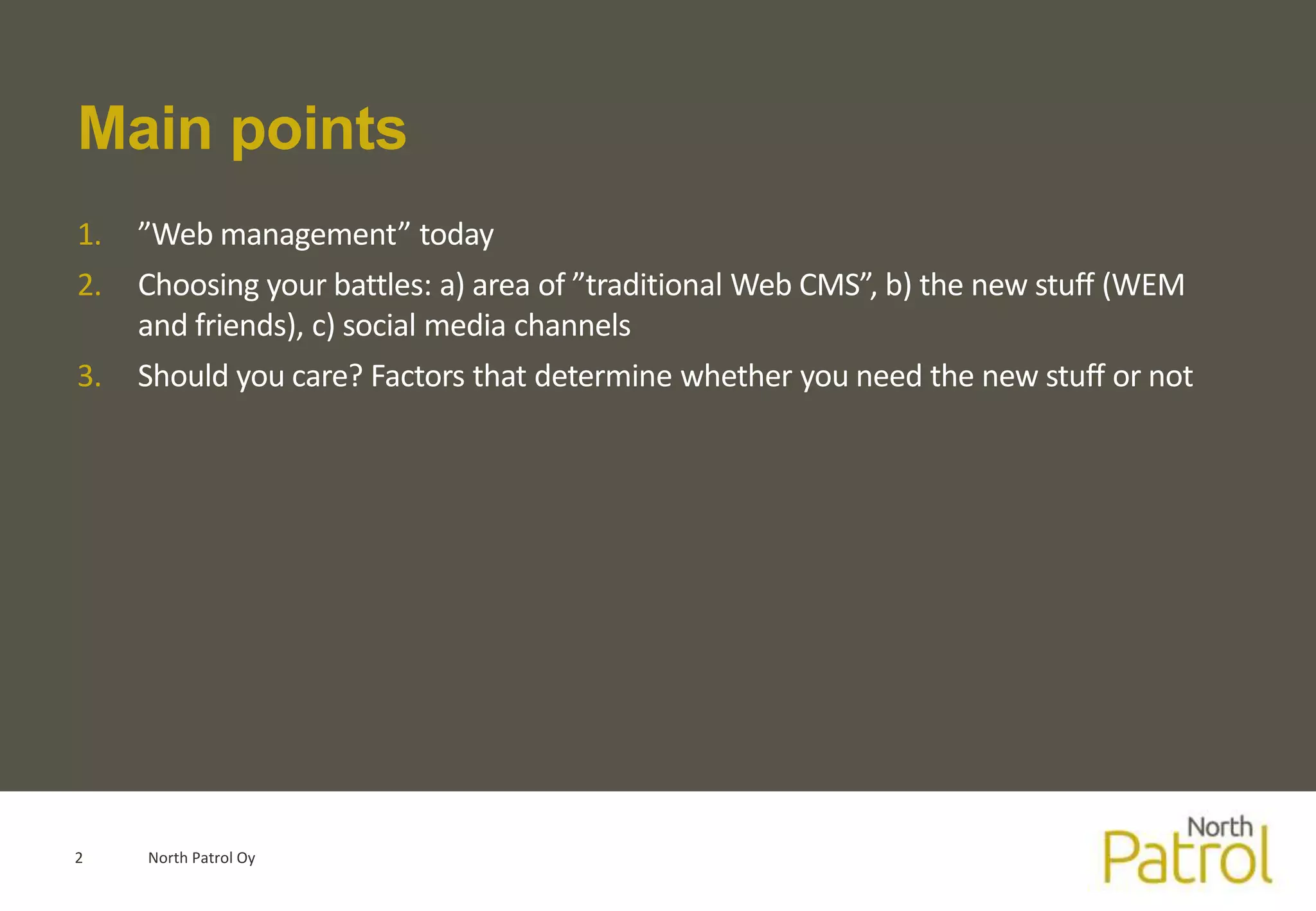 Main points

1. ”Web management” today
2. Choosing your battles: a) area of ”traditional Web CMS”, b) the new stuff (WEM and friends), c) social media channels
3. Should you care? Factors that determine whether you need the new stuff or not

2 North Patrol Oy

North Patrol